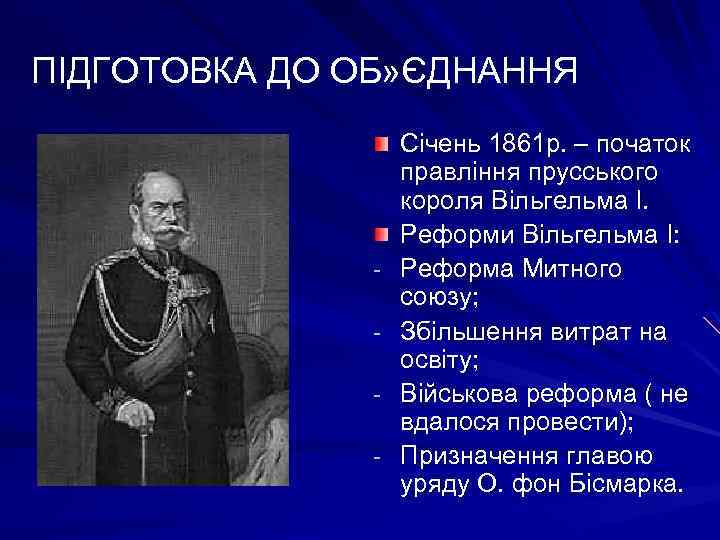 ПІДГОТОВКА ДО ОБ»ЄДНАННЯ

Січень 1861р. – початок правління прусського короля Вільгельма І.

Реформи Вільгельма І:

- Реформа Митного союзу;
- Збільшення витрат на освіту;
- Військова реформа ( не вдалося провести);
- Призначення главою уряду О. фон Бісмарка.